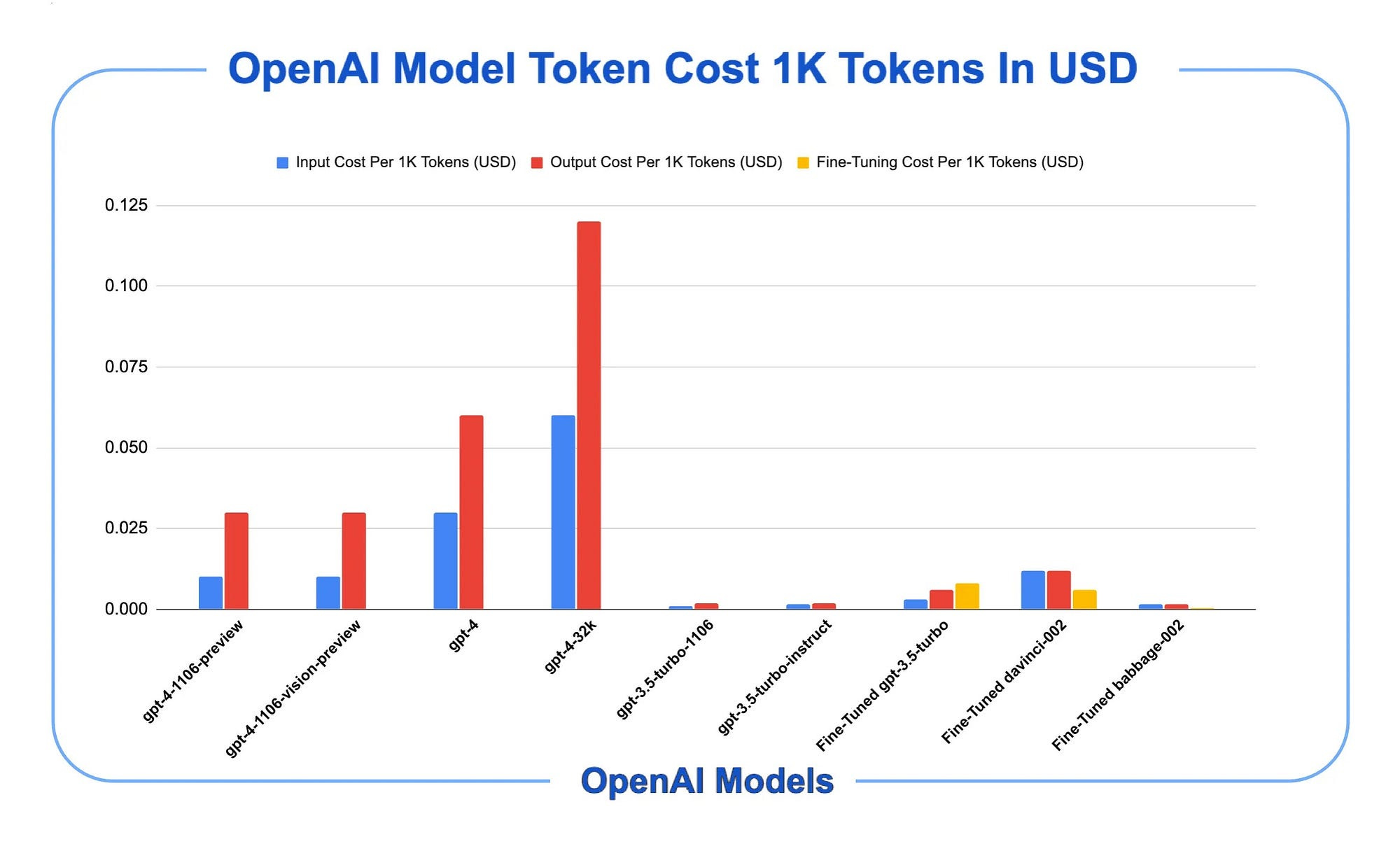 OpenAI Model Token Cost 1K Tokens In USD

Input Cost Per 1K Tokens (USD) Output Cost Per 1K Tokens (USD) Fine-Tuning Cost Per 1K Tokens (USD)

0.125
0.100
0.075
0.050
0.025
0.000

gpt-4-1106-preview
gpt-4-1106-vision-preview
gpt-4
gpt-4-32k
gpt-3.5-turbo-1106
gpt-3.5-turbo-instruct
Fine-Tuned gpt-3.5-turbo
Fine-Tuned davinci-002
Fine-Tuned babbage-002

OpenAI Models